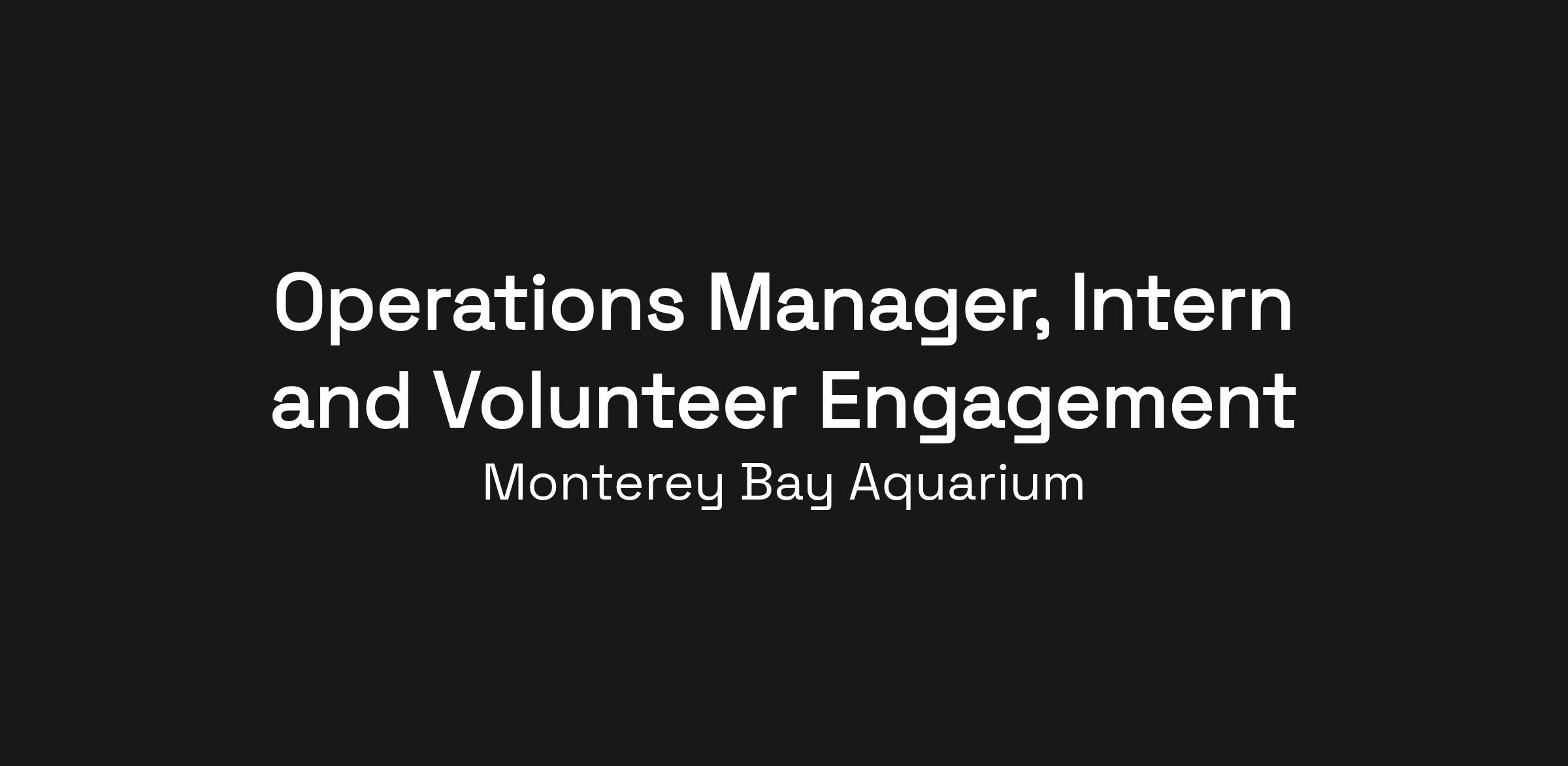 Operations Manager, Intern and Volunteer Engagement

Monterey Bay Aquarium